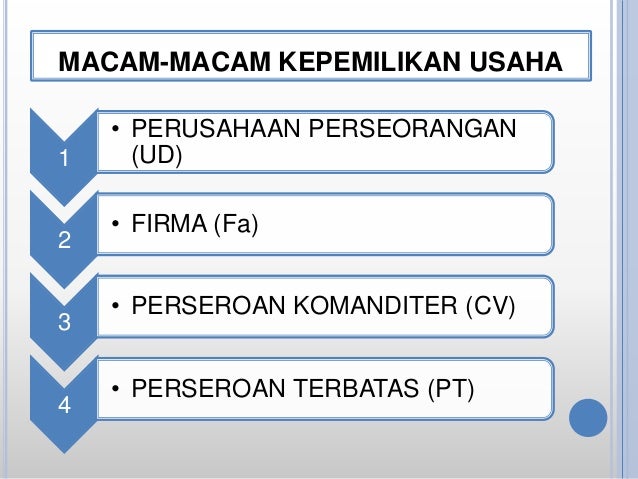 MACAM-MACAM KEPEMILIKAN USAHA

1
• PERUSAHAAN PERSEORANGAN (UD)

2
• FIRMA (Fa)

3
• PERSEROAN KOMANDITER (CV)

4
• PERSEROAN TERBATAS (PT)